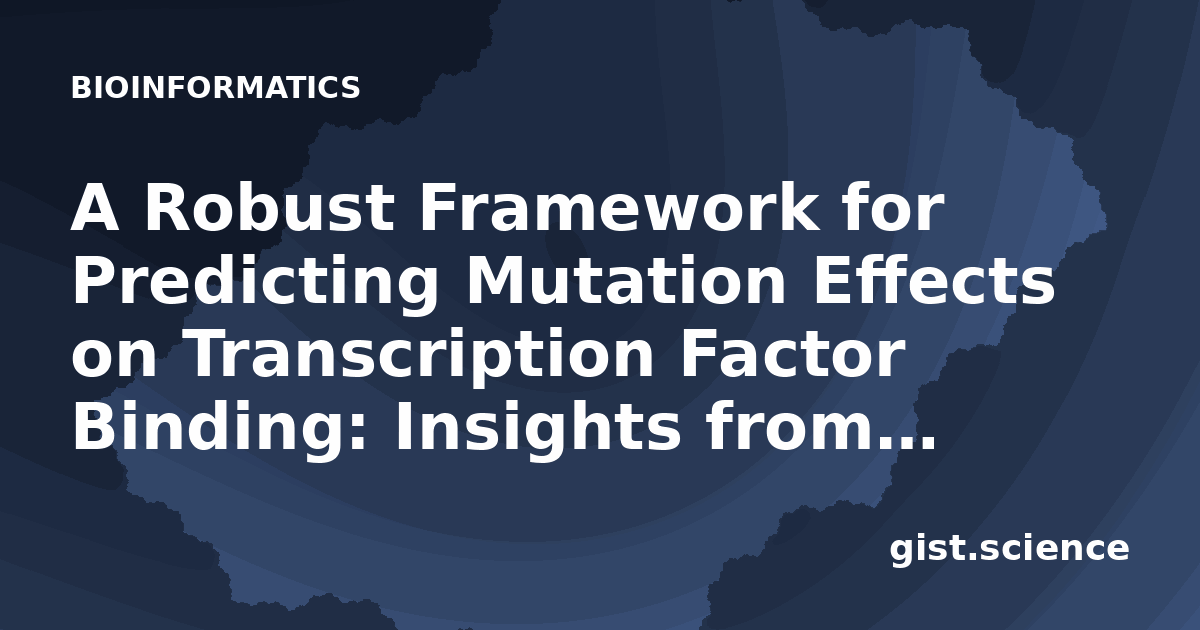 BIOINFORMATICS

A Robust Framework for Predicting Mutation Effects on Transcription Factor Binding: Insights from…

gist.science